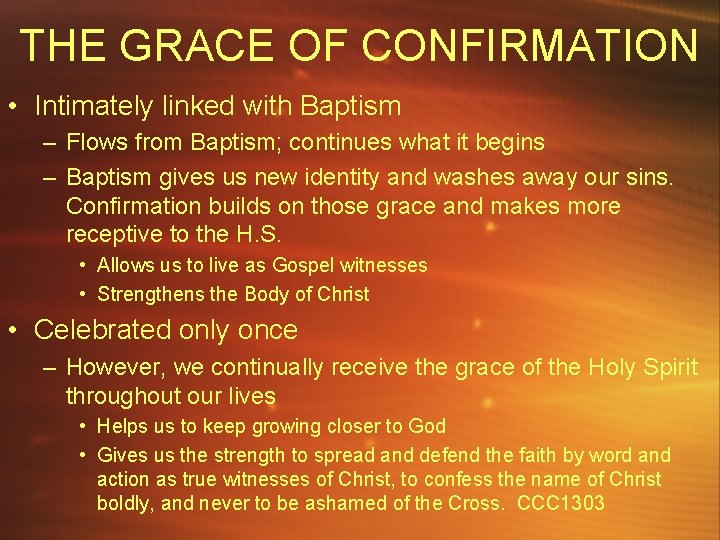 THE GRACE OF CONFIRMATION

• Intimately linked with Baptism
– Flows from Baptism; continues what it begins
– Baptism gives us new identity and washes away our sins. Confirmation builds on those grace and makes more receptive to the H.S.
• Allows us to live as Gospel witnesses
• Strengthens the Body of Christ

• Celebrated only once
– However, we continually receive the grace of the Holy Spirit throughout our lives
• Helps us to keep growing closer to God
• Gives us the strength to spread and defend the faith by word and action as true witnesses of Christ, to confess the name of Christ boldly, and never to be ashamed of the Cross. CCC1303